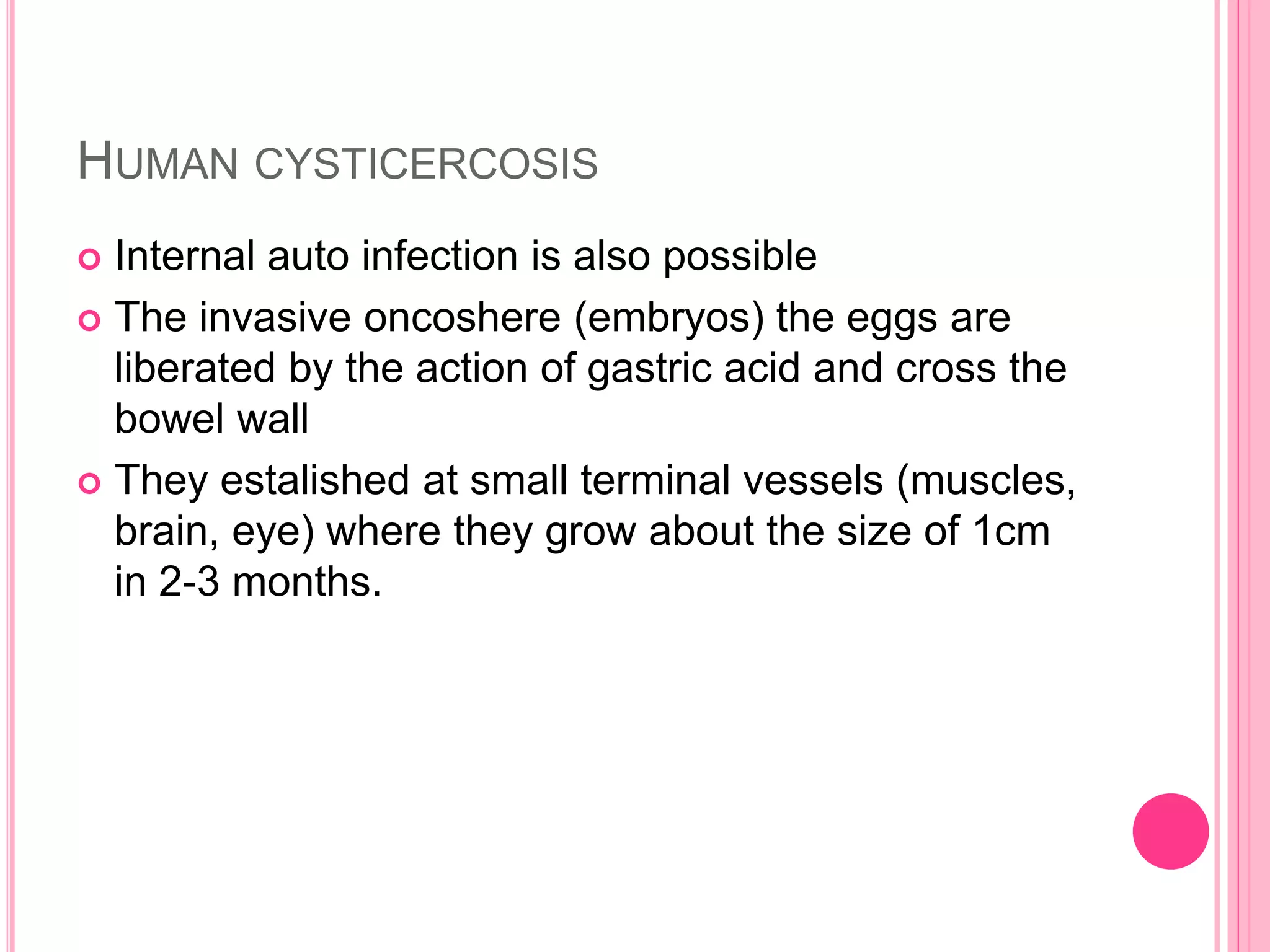 HUMAN CYSTICERCOSIS

Internal auto infection is also possible

The invasive oncoshere (embryos) the eggs are liberated by the action of gastric acid and cross the bowel wall

They estalished at small terminal vessels (muscles, brain, eye) where they grow about the size of 1cm in 2-3 months.